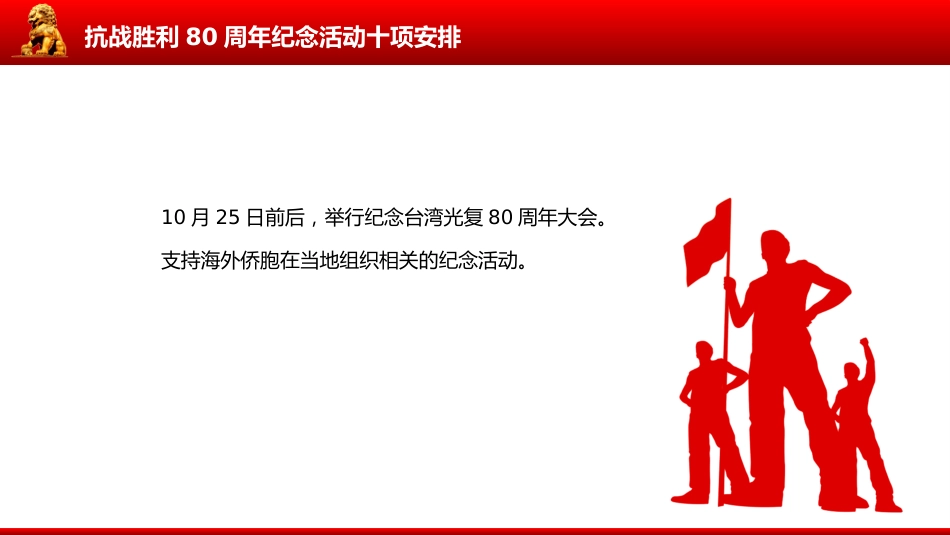 抗战胜利 80 周年纪念活动十项安排

10 月 25 日前后，举行纪念台湾光复 80 周年大会。

支持海外侨胞在当地组织相关的纪念活动。